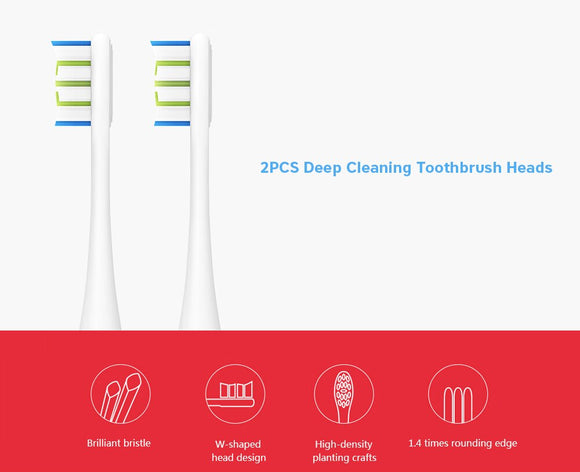 2PCS Deep Cleaning Toothbrush Heads

Brilliant bristle

W-shaped head design

High-density planting crafts

1.4 times rounding edge